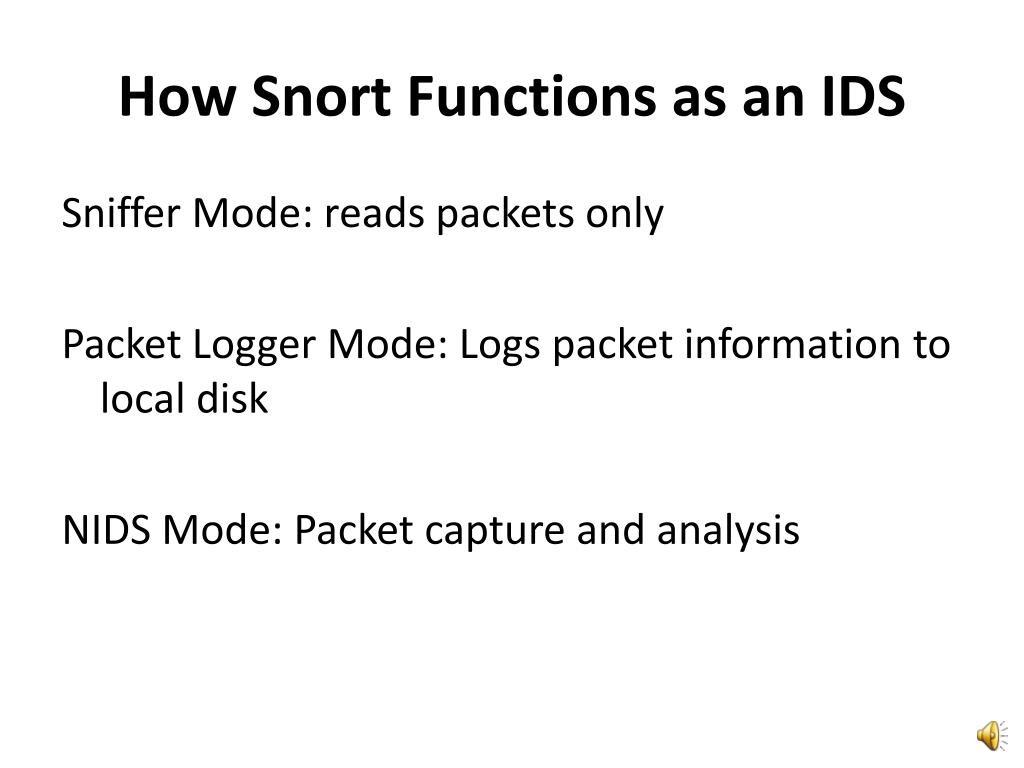 How Snort Functions as an IDS

Sniffer Mode: reads packets only

Packet Logger Mode: Logs packet information to local disk

NIDS Mode: Packet capture and analysis